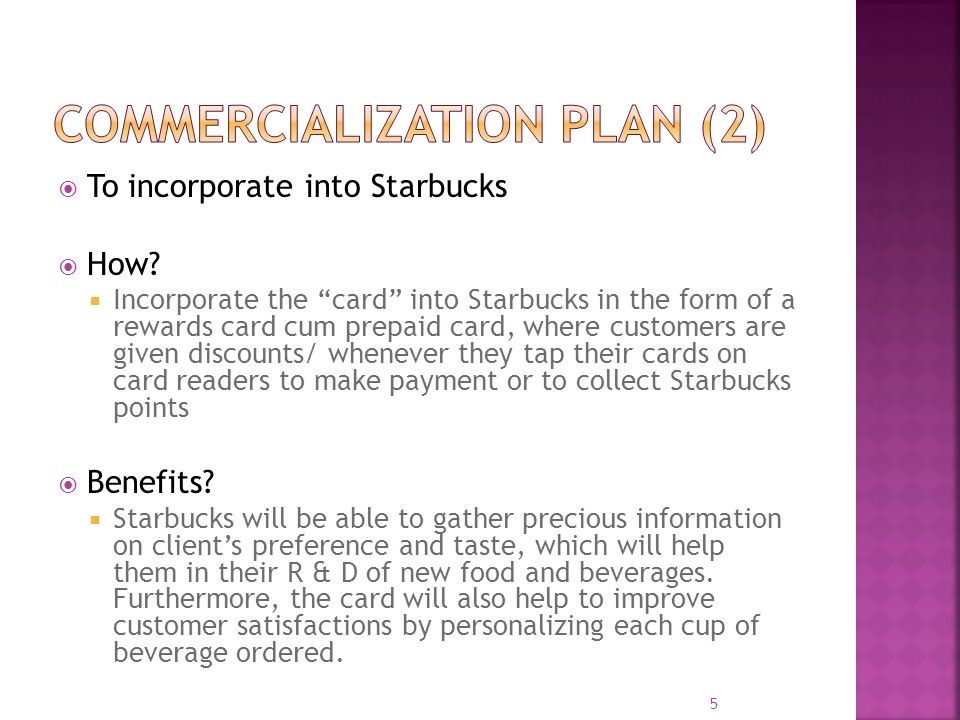 COMMERCIALIZATION PLAN (2)

To incorporate into Starbucks

How?

Incorporate the “card” into Starbucks in the form of a rewards card cum prepaid card, where customers are given discounts/ whenever they tap their cards on card readers to make payment or to collect Starbucks points

Benefits?

Starbucks will be able to gather precious information on client’s preference and taste, which will help them in their R & D of new food and beverages. Furthermore, the card will also help to improve customer satisfactions by personalizing each cup of beverage ordered.

5